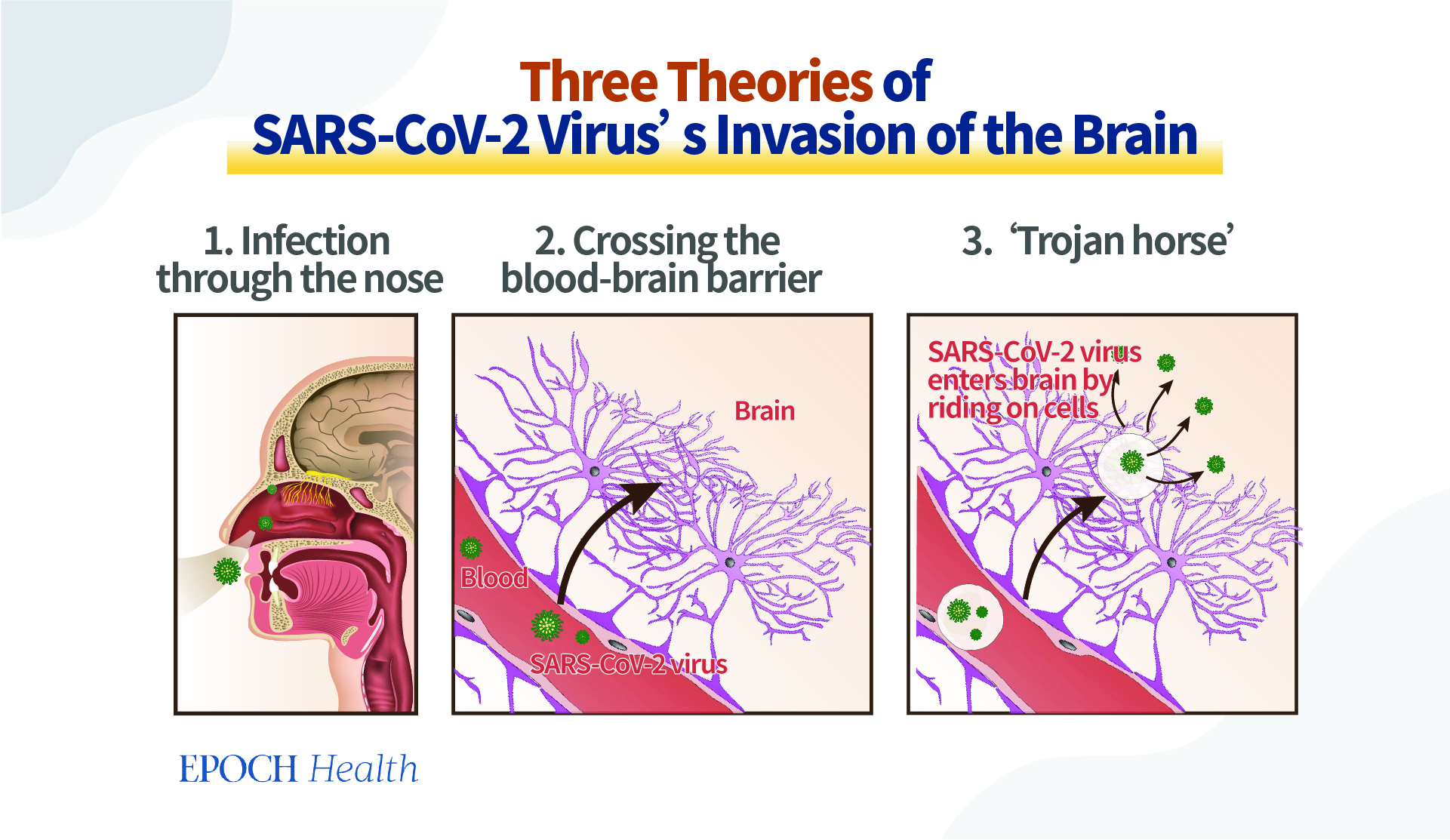 Three Theories of
SARS-CoV-2 Virus’ s Invasion of the Brain

1. Infection through the nose

2. Crossing the blood-brain barrier

Brain

Blood

SARS-CoV-2 virus

3. ‘Trojan horse’

SARS-CoV-2 virus enters brain by riding on cells

EPOCH Health